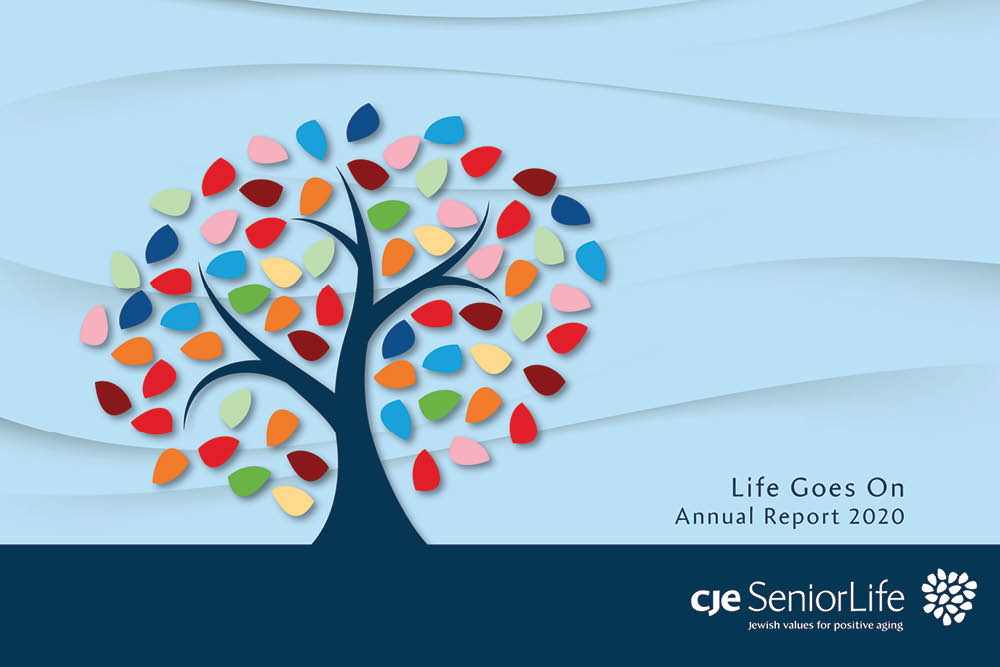 Life Goes On
Annual Report 2020

cje SeniorLife
Jewish values for positive aging